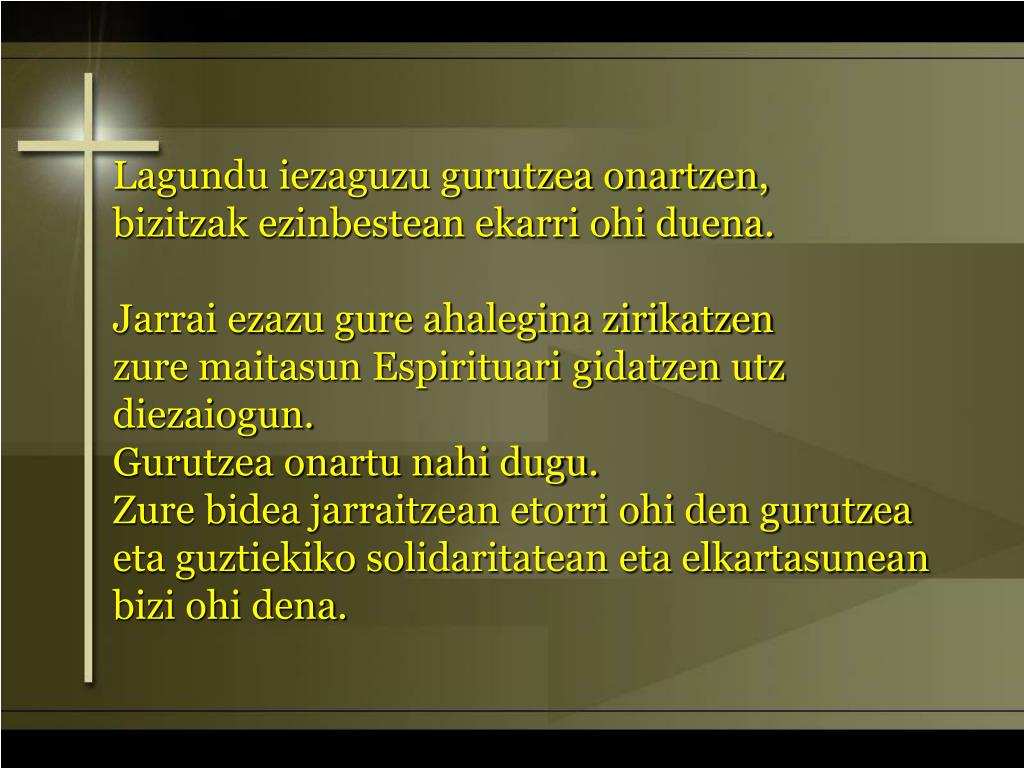 Lagundu iezaguzu gurutzea onartzen,
bizitzak ezinbestean ekarri ohi duena.

Jarrai ezazu gure ahalegina zirikatzen
zure maitasun Espirituari gidatzen utz diezaiogun.
Gurutzea onartu nahi dugu.
Zure bidea jarraitzean etorri ohi den gurutzea eta guztiekiko solidaritatean eta elkartasunean bizi ohi dena.